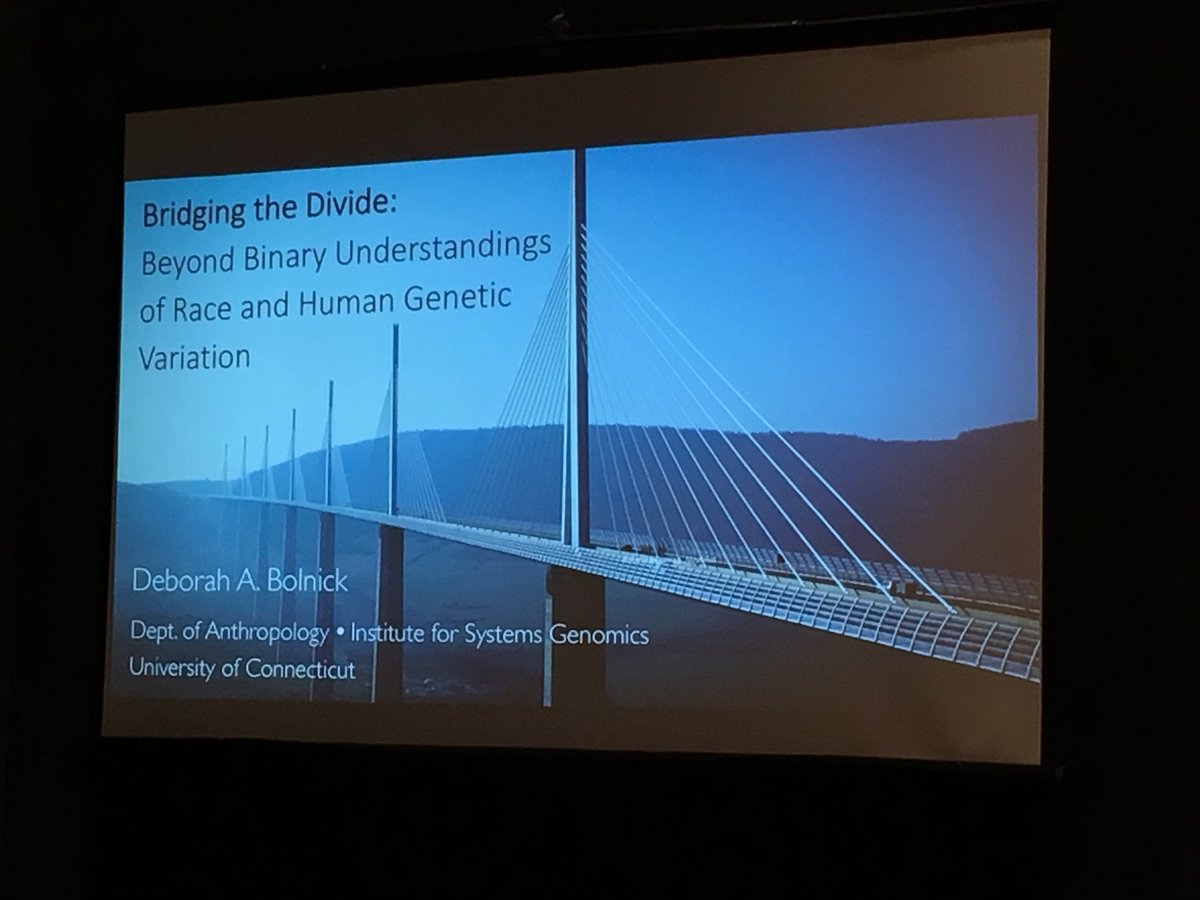 Bridging the Divide:
Beyond Binary Understandings of Race and Human Genetic Variation

Deborah A. Bolnick

Dept. of Anthropology • Institute for Systems Genomics
University of Connecticut